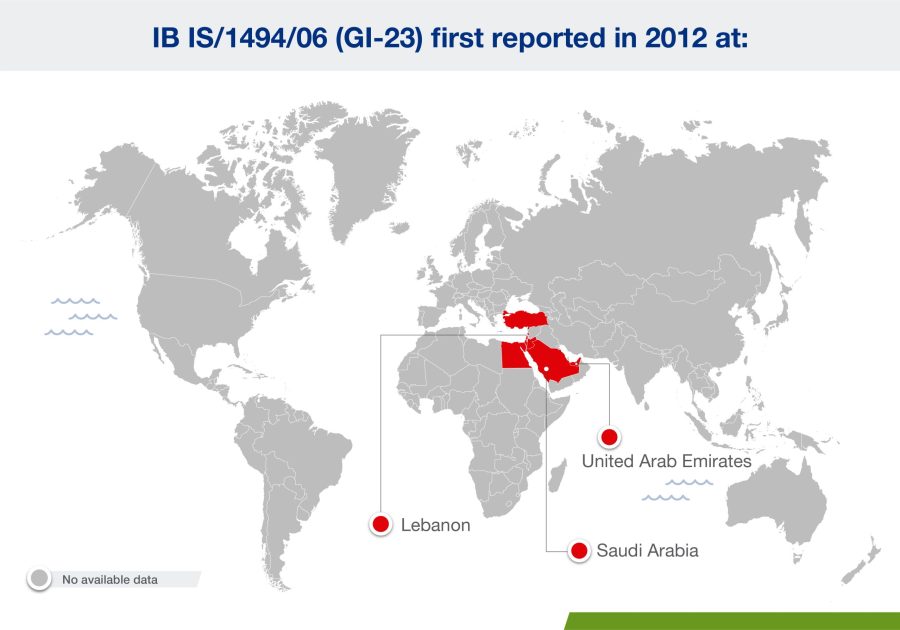 IB IS/1494/06 (GI-23) first reported in 2012 at:

United Arab Emirates

Lebanon

Saudi Arabia

No available data